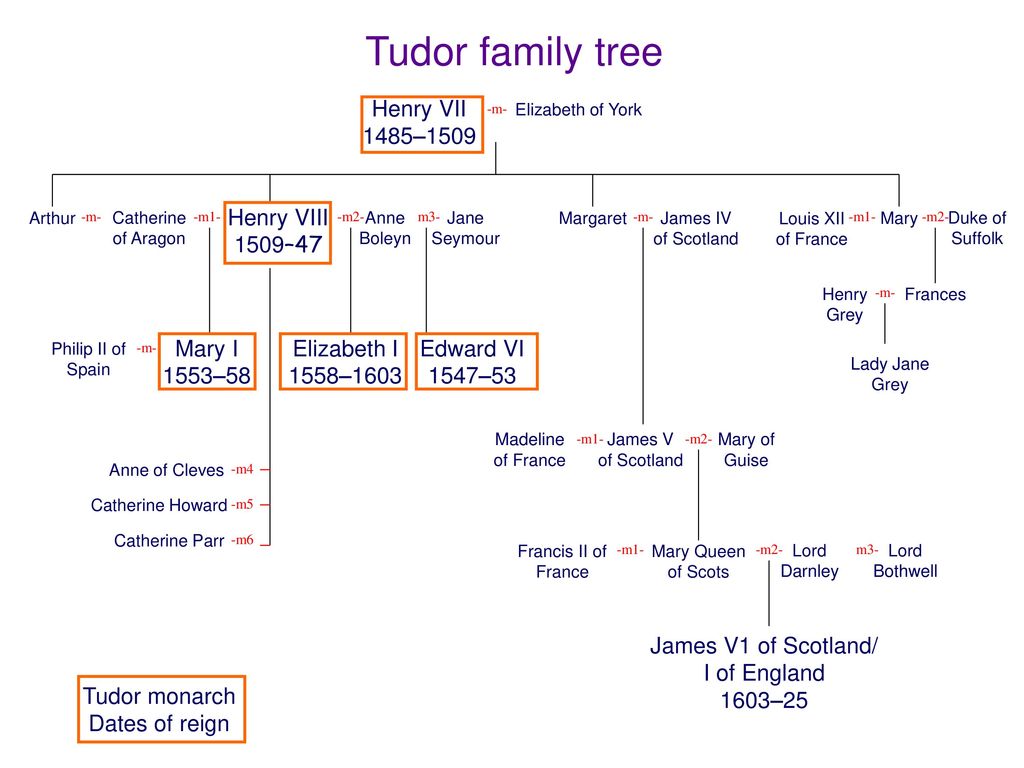 Tudor family tree

Henry VII 1485–1509 -m- Elizabeth of York

Arthur -m- Catherine of Aragon -m1- Henry VIII 1509-47 -m2- Anne Boleyn m3- Jane Seymour

Margaret -m- James IV of Scotland

Louis XII of France -m1- Mary -m2- Duke of Suffolk

Henry Grey -m- Frances

Lady Jane Grey

Philip II of Spain -m- Mary I 1553–58

Elizabeth I 1558–1603

Edward VI 1547–53

Madeline of France -m1- James V of Scotland -m2- Mary of Guise

Anne of Cleves -m4

Catherine Howard -m5

Catherine Parr -m6

Francis II of France -m1- Mary Queen of Scots -m2- Lord Darnley m3- Lord Bothwell

James V1 of Scotland/ I of England 1603–25

Tudor monarch Dates of reign